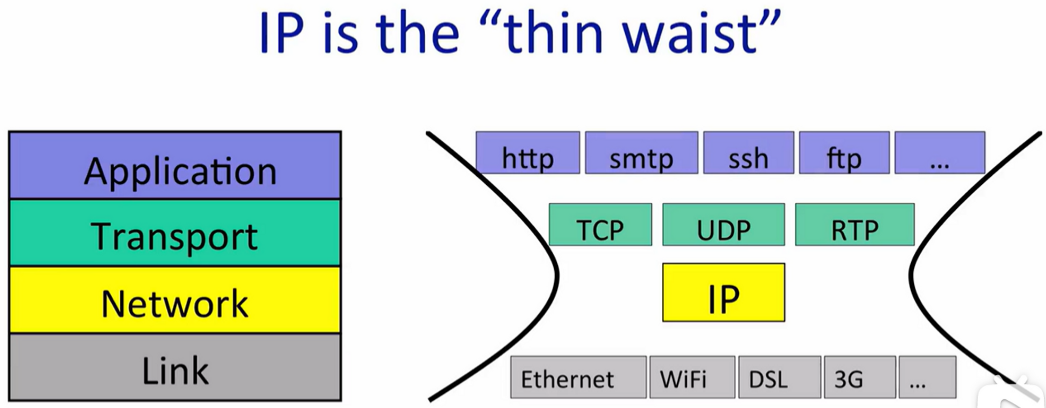 IP is the “thin waist”

Application
Transport
Network
Link

http smtp ssh ftp ...

TCP UDP RTP

IP

Ethernet WiFi DSL 3G ...